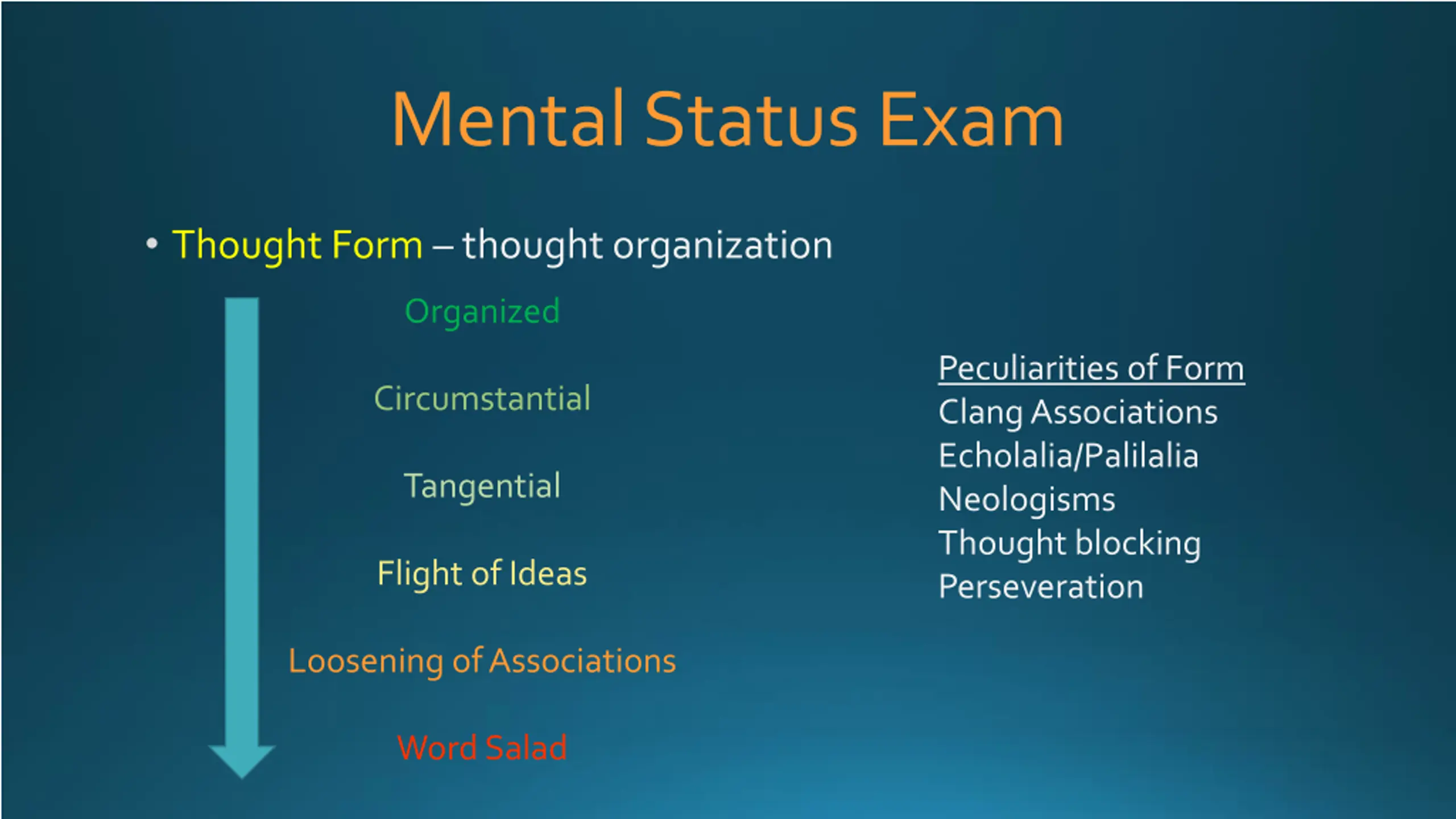 Mental Status Exam

• Thought Form – thought organization

Organized

Circumstantial

Tangential

Flight of Ideas

Loosening of Associations

Word Salad

Peculiarities of Form
Clang Associations
Echolalia/Palilalia
Neologisms
Thought blocking
Perseveration